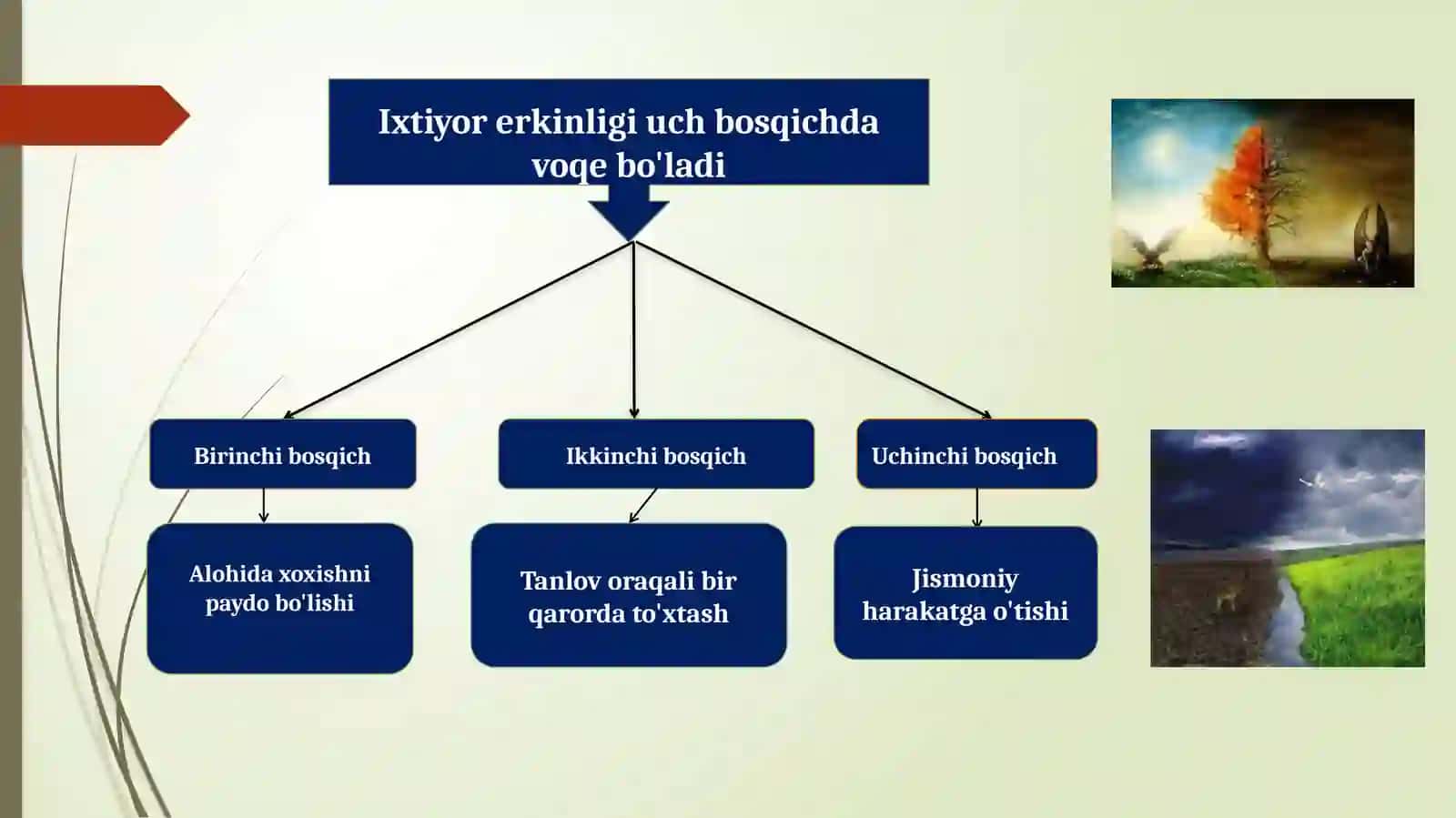 Ixtiyor erkinligi uch bosqichda voqe bo'ladi

Birinchi bosqich

Alohida xoxishni paydo bo'lishi

Ikkinchi bosqich

Tanlov oraqali bir qarorda to'xtash

Uchinchi bosqich

Jismoniy harakatga o'tishi